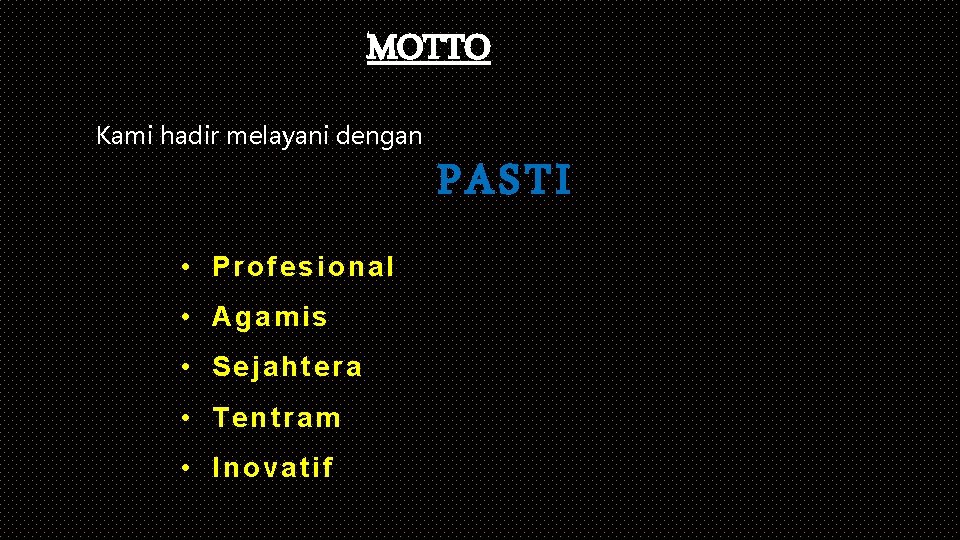 MOTTO

Kami hadir melayani dengan

PASTI

• Profesional
• Agamis
• Sejahtera
• Tentram
• Inovatif